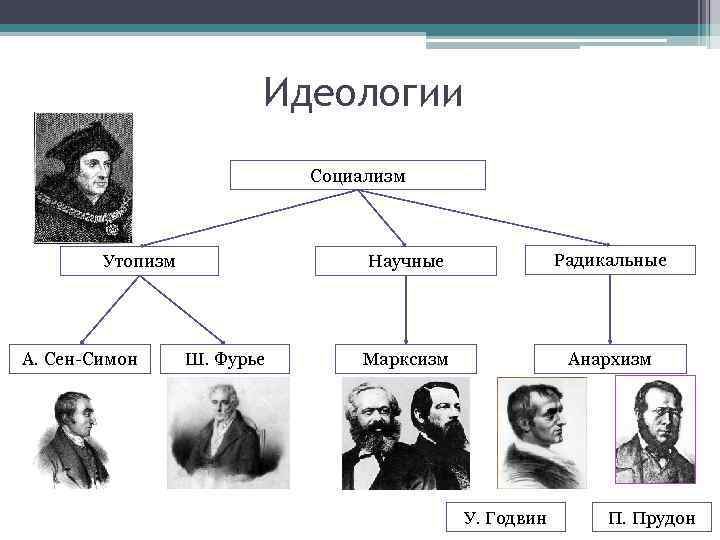 Идеологии

Социализм

Утопизм

Научные

Радикальные

А. Сен-Симон

Ш. Фурье

Марксизм

Анархизм

У. Годвин

П. Прудон